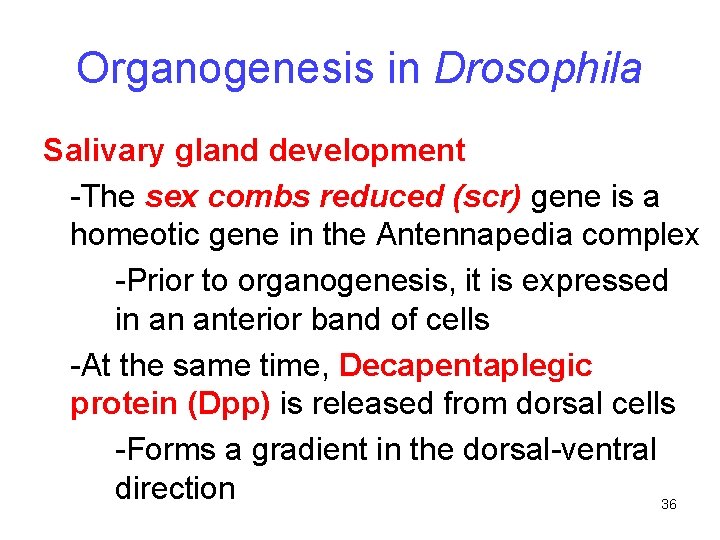 Organogenesis in Drosophila

Salivary gland development

-The sex combs reduced (scr) gene is a homeotic gene in the Antennapedia complex

-Prior to organogenesis, it is expressed in an anterior band of cells

-At the same time, Decapentaplegic protein (Dpp) is released from dorsal cells

-Forms a gradient in the dorsal-ventral direction

36